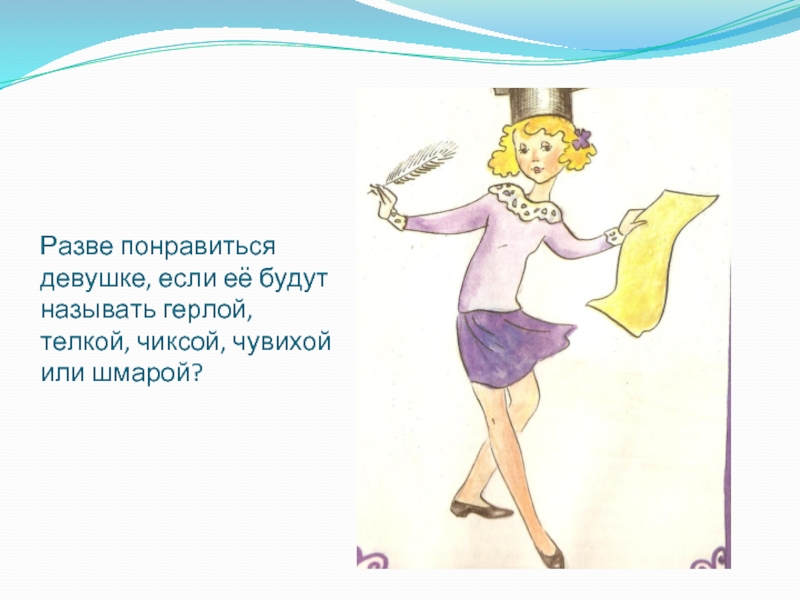 Разве понравиться девушке, если её будут называть герлой, телкой, чиксой, чувихой или шмарой?